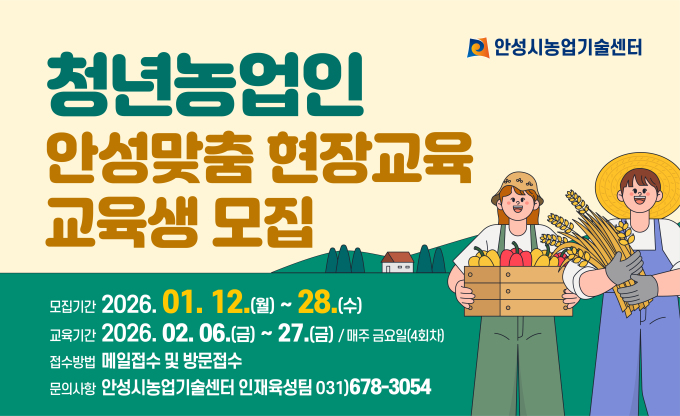 안성시농업기술센터

청년농업인

안성맞춤 현장교육

교육생 모집

모집기간 2026. 01. 12.(월) ~ 28.(수)

교육기간 2026. 02. 06.(금) ~ 27.(금) / 매주 금요일(4회차)

접수방법 메일접수 및 방문접수

문의사항 안성시농업기술센터 인재육성팀 031)678-3054